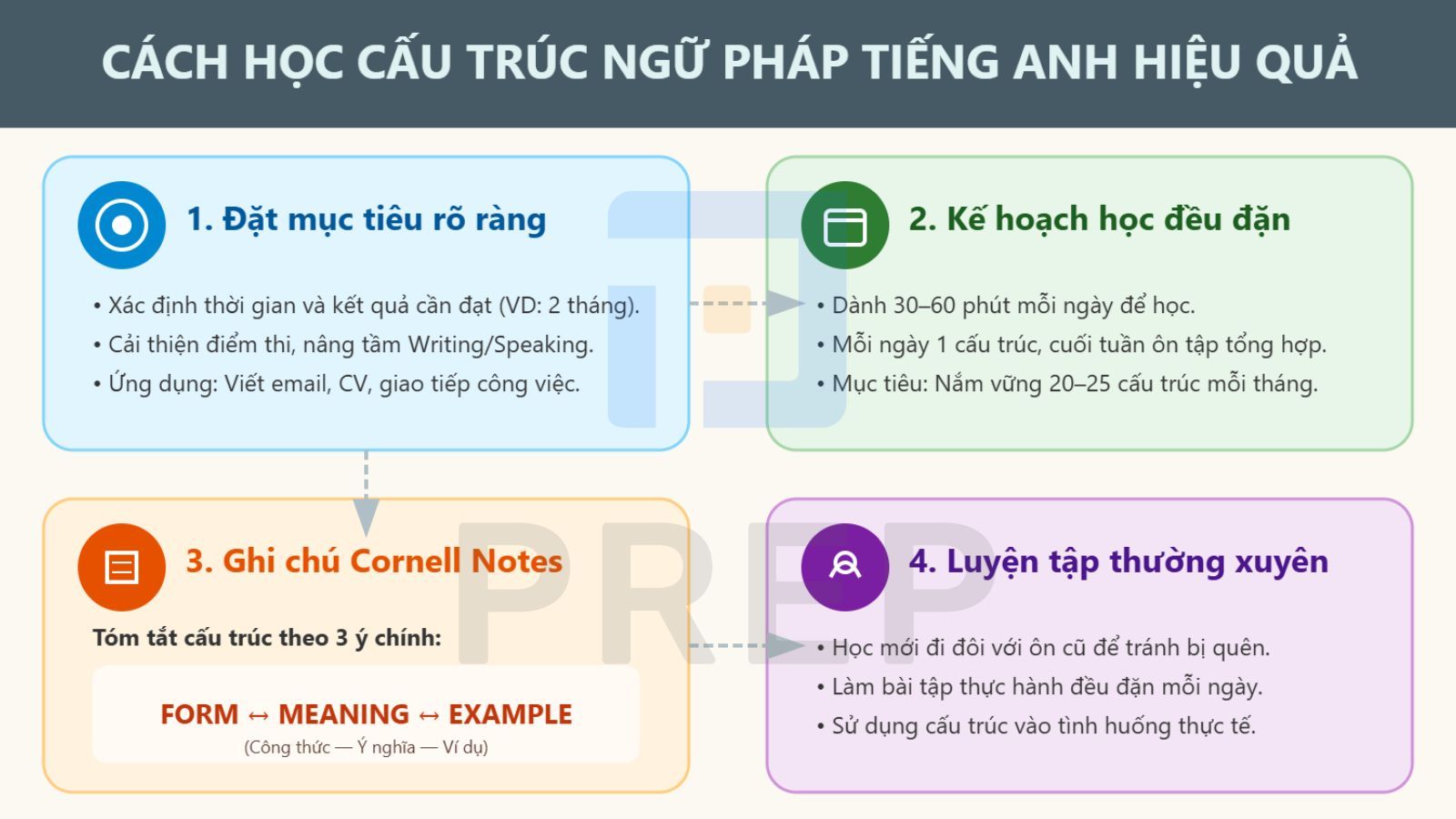 CÁCH HỌC CẤU TRÚC NGỮ PHÁP TIẾNG ANH HIỆU QUẢ

1. Đặt mục tiêu rõ ràng

• Xác định thời gian và kết quả cần đạt (VD: 2 tháng).
• Cải thiện điểm thi, nâng tầm Writing/Speaking.
• Ứng dụng: Viết email, CV, giao tiếp công việc.

2. Kế hoạch học đều đặn

• Dành 30–60 phút mỗi ngày để học.
• Mỗi ngày 1 cấu trúc, cuối tuần ôn tập tổng hợp.
• Mục tiêu: Nắm vững 20–25 cấu trúc mỗi tháng.

3. Ghi chú Cornell Notes

Tóm tắt cấu trúc theo 3 ý chính:

FORM ↔ MEANING ↔ EXAMPLE
(Công thức — Ý nghĩa — Ví dụ)

4. Luyện tập thường xuyên

• Học mới đi đôi với ôn cũ để tránh bị quên.
• Làm bài tập thực hành đều đặn mỗi ngày.
• Sử dụng cấu trúc vào tình huống thực tế.

PREP